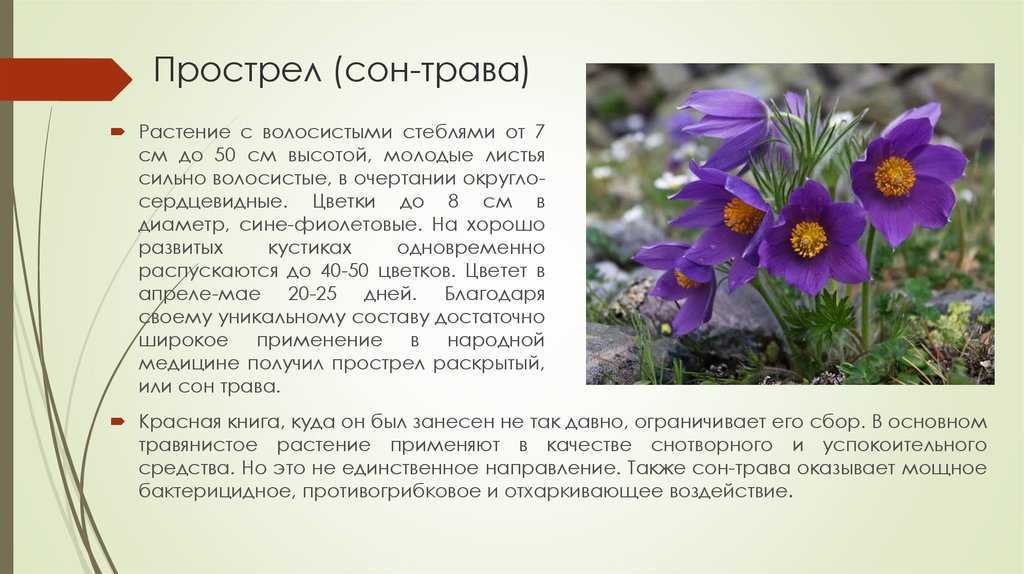 Прострел (сон-трава)

Растение с волосистыми стеблями от 7 см до 50 см высотой, молодые листья сильно волосистые, в очертании округло-сердцевидные. Цветки до 8 см в диаметр, сине-фиолетовые. На хорошо развитых кустиках одновременно распускаются до 40-50 цветков. Цветет в апреле-мае 20-25 дней. Благодаря своему уникальному составу достаточно широкое применение в народной медицине получил прострел раскрытый, или сон трава.

Красная книга, куда он был занесен не так давно, ограничивает его сбор. В основном травянистое растение применяют в качестве снотворного и успокоительного средства. Но это не единственное направление. Также сон-трава оказывает мощное бактерицидное, противогрибковое и отхаркивающее воздействие.